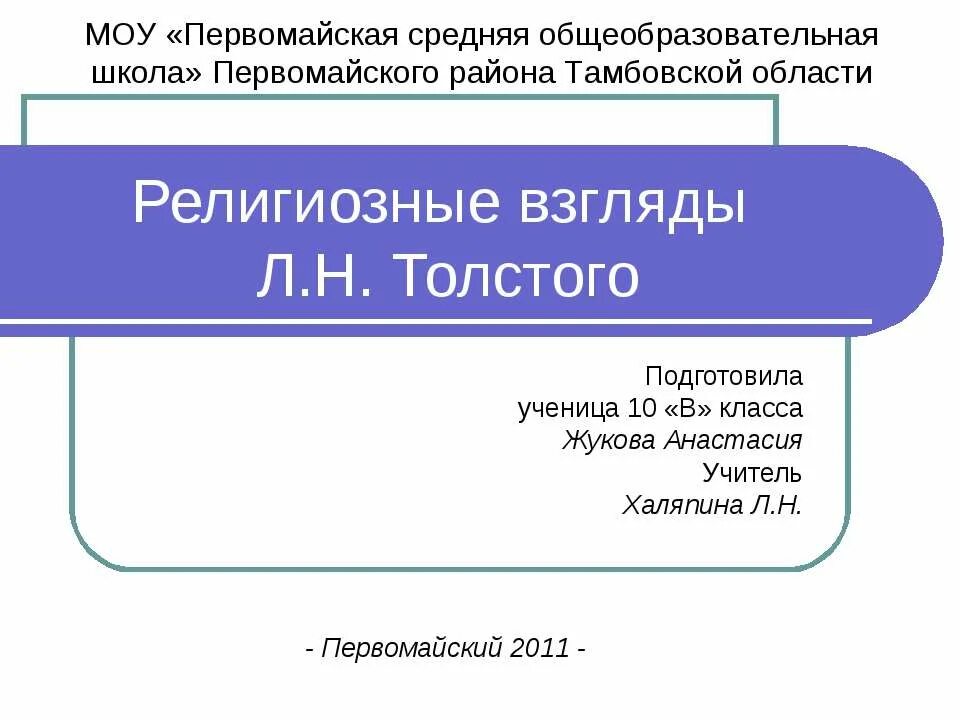 МОУ «Первомайская средняя общеобразовательная школа» Первомайского района Тамбовской области

Религиозные взгляды Л.Н. Толстого

Подготовила
ученица 10 «В» класса
Жукова Анастасия
Учитель
Халяпина Л.Н.

- Первомайский 2011 -